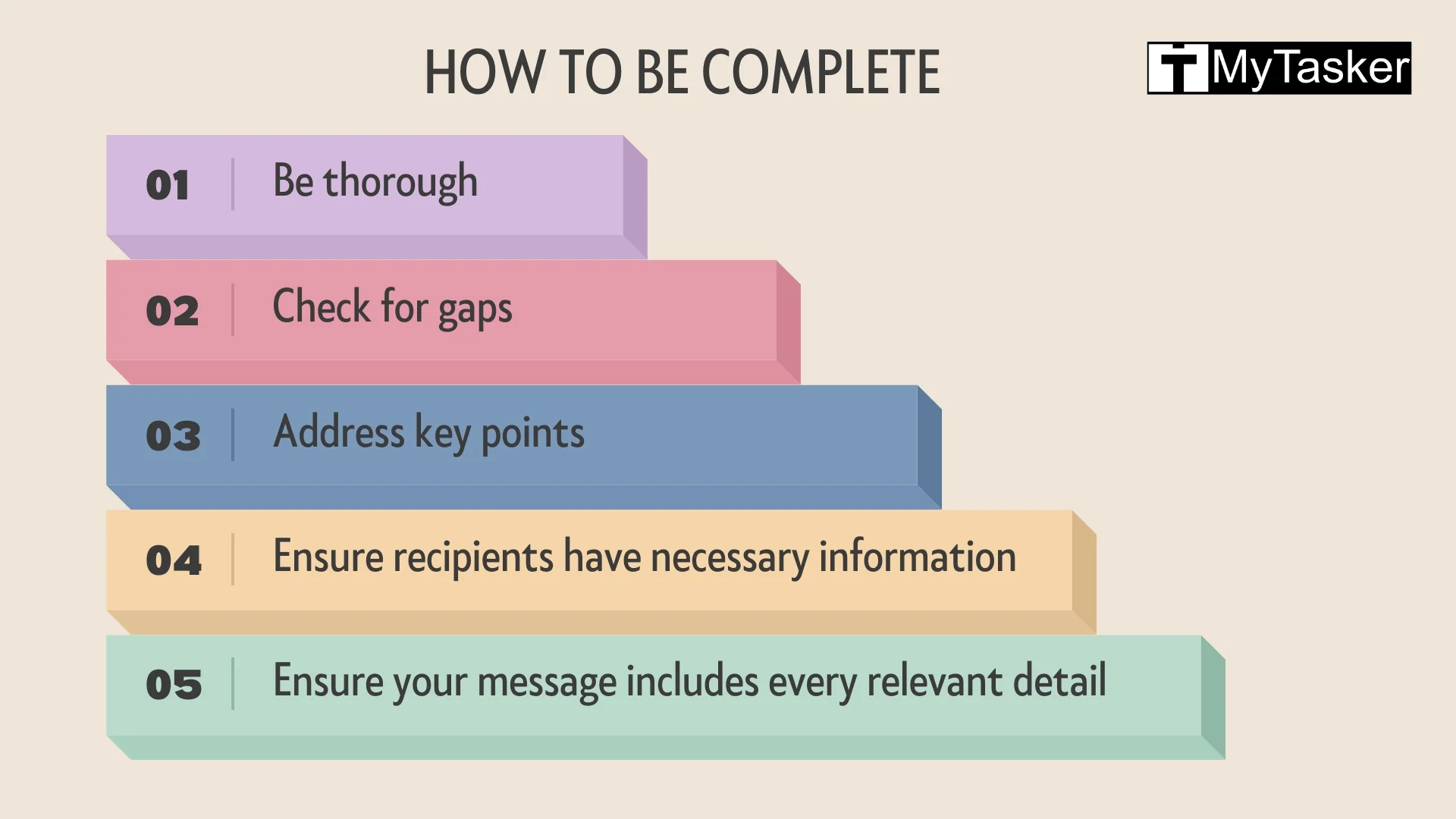 HOW TO BE COMPLETE

MyTasker

01 Be thorough

02 Check for gaps

03 Address key points

04 Ensure recipients have necessary information

05 Ensure your message includes every relevant detail